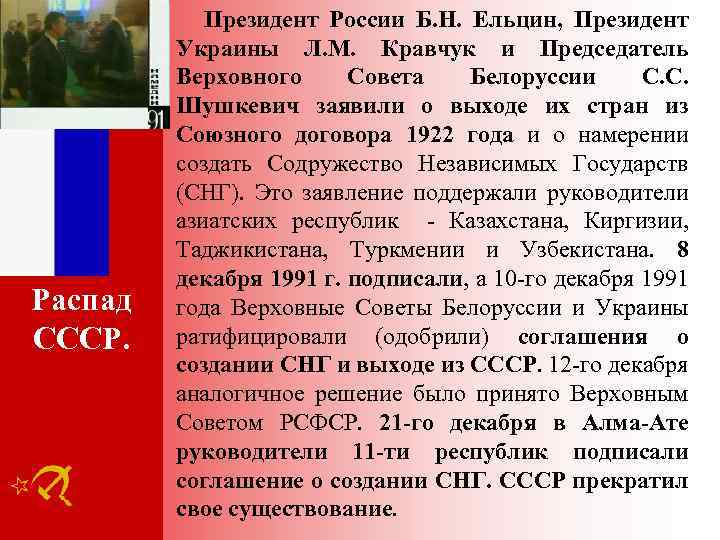 91

Распад СССР.

Президент России Б.Н. Ельцин, Президент Украины Л.М. Кравчук и Председатель Верховного Совета Белоруссии С.С. Шушкевич заявили о выходе их стран из Союзного договора 1922 года и о намерении создать Содружество Независимых Государств (СНГ). Это заявление поддержали руководители азиатских республик - Казахстана, Киргизии, Таджикистана, Туркмении и Узбекистана. 8 декабря 1991 г. подписали, а 10-го декабря 1991 года Верховные Советы Белоруссии и Украины ратифицировали (одобрили) соглашения о создании СНГ и выходе из СССР. 12-го декабря аналогичное решение было принято Верховным Советом РСФСР. 21-го декабря в Алма-Ате руководители 11-ти республик подписали соглашение о создании СНГ. СССР прекратил свое существование.